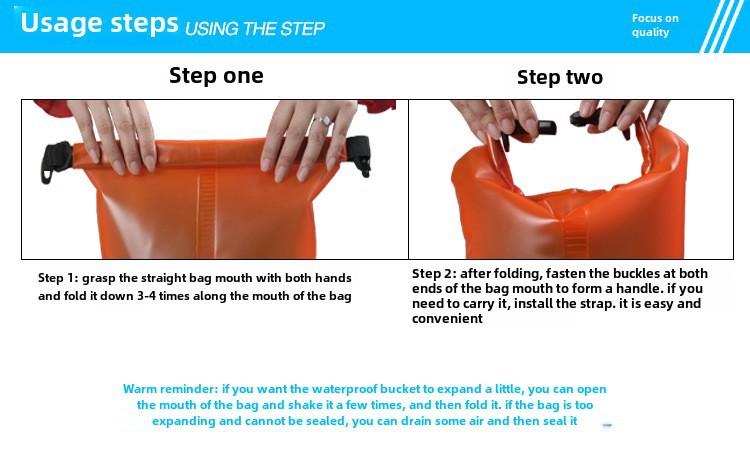 Usage steps USING THE STEP

Focus on quality

Step one

Step two

Step 1: grasp the straight bag mouth with both hands and fold it down 3-4 times along the mouth of the bag

Step 2: after folding, fasten the buckles at both ends of the bag mouth to form a handle. if you need to carry it, install the strap. it is easy and convenient

Warm reminder: if you want the waterproof bucket to expand a little, you can open the mouth of the bag and shake it a few times, and then fold it. if the bag is too expanding and cannot be sealed, you can drain some air and then seal it